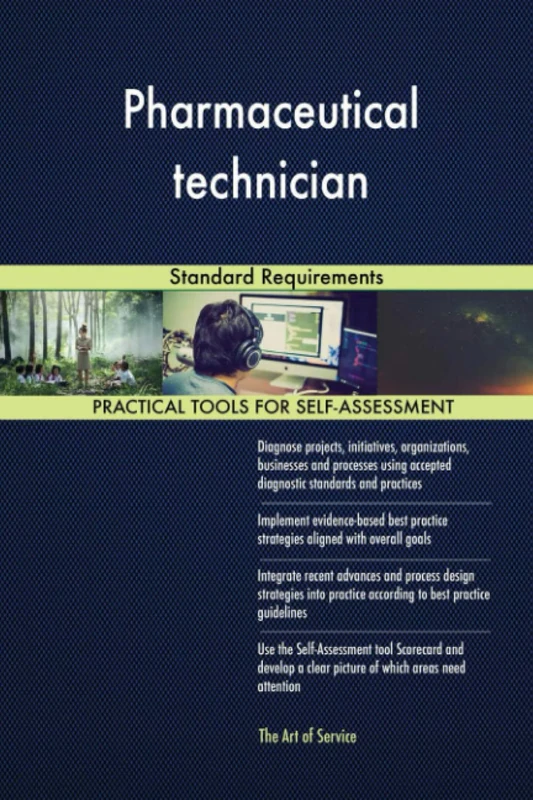 Pharmaceutical technician

Standard Requirements

PRACTICAL TOOLS FOR SELF-ASSESSMENT

Diagnose projects, initiatives, organizations, businesses and processes using accepted diagnostic standards and practices

Implement evidence-based best practice strategies aligned with overall goals

Integrate recent advances and process design strategies into practice according to best practice guidelines

Use the Self-Assessment tool Scorecard and develop a clear picture of which areas need attention

The Art of Service